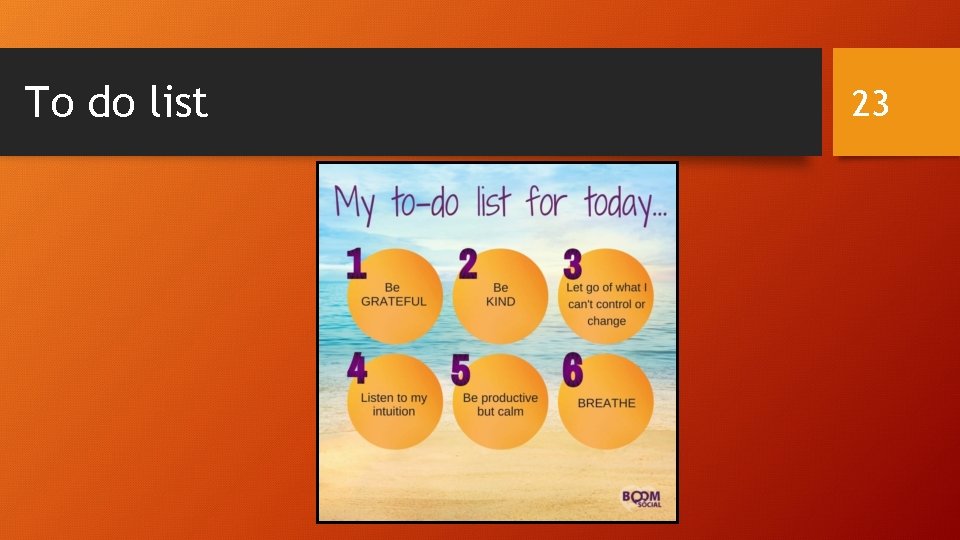 To do list

23

My to-do list for today...

1 Be GRATEFUL

2 Be KIND

3 Let go of what I can't control or change

4 Listen to my intuition

5 Be productive but calm

6 BREATHE

BOOM SOCIAL